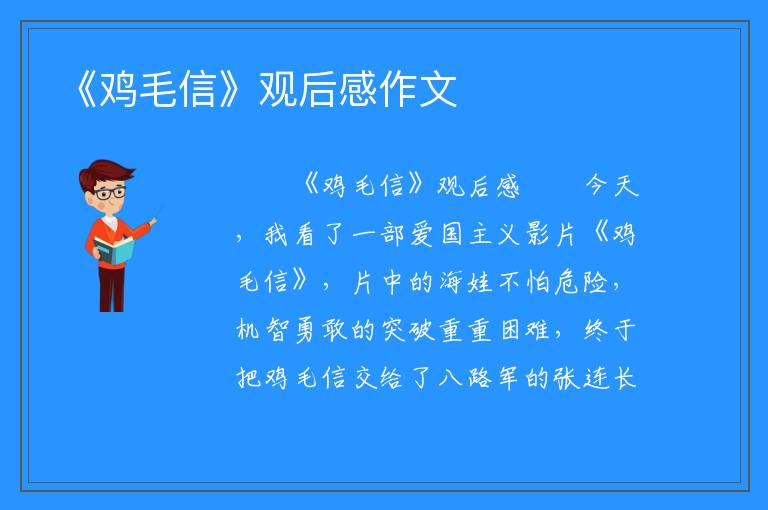 《鸡毛信》观后感作文

《鸡毛信》观后感　　今天，我看了一部爱国主义影片《鸡毛信》，片中的海娃不怕危险，机智勇敢的突破重重困难，终于把鸡毛信交给了八路军的张连长